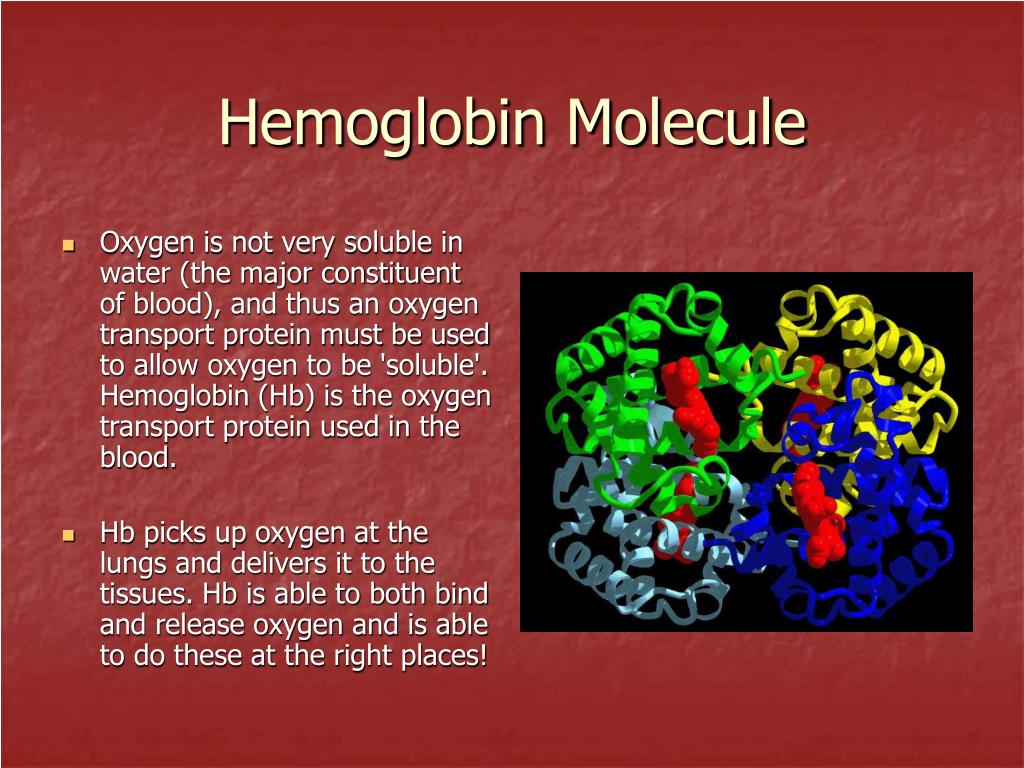 Hemoglobin Molecule

- Oxygen is not very soluble in water (the major constituent of blood), and thus an oxygen transport protein must be used to allow oxygen to be 'soluble'. Hemoglobin (Hb) is the oxygen transport protein used in the blood.

- Hb picks up oxygen at the lungs and delivers it to the tissues. Hb is able to both bind and release oxygen and is able to do these at the right places!